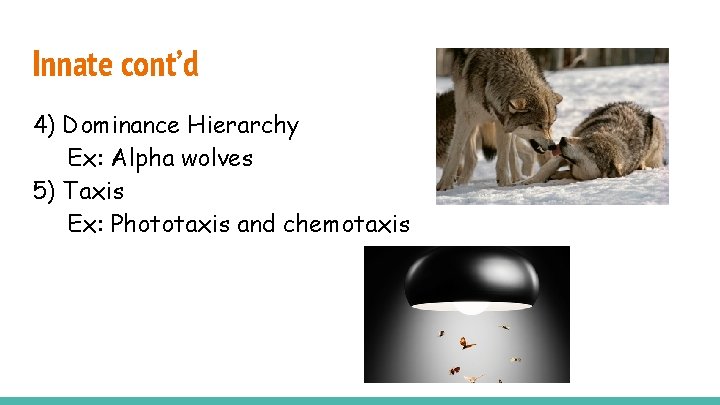 Innate cont'd

4) Dominance Hierarchy
Ex: Alpha wolves
5) Taxis
Ex: Phototaxis and chemotaxis